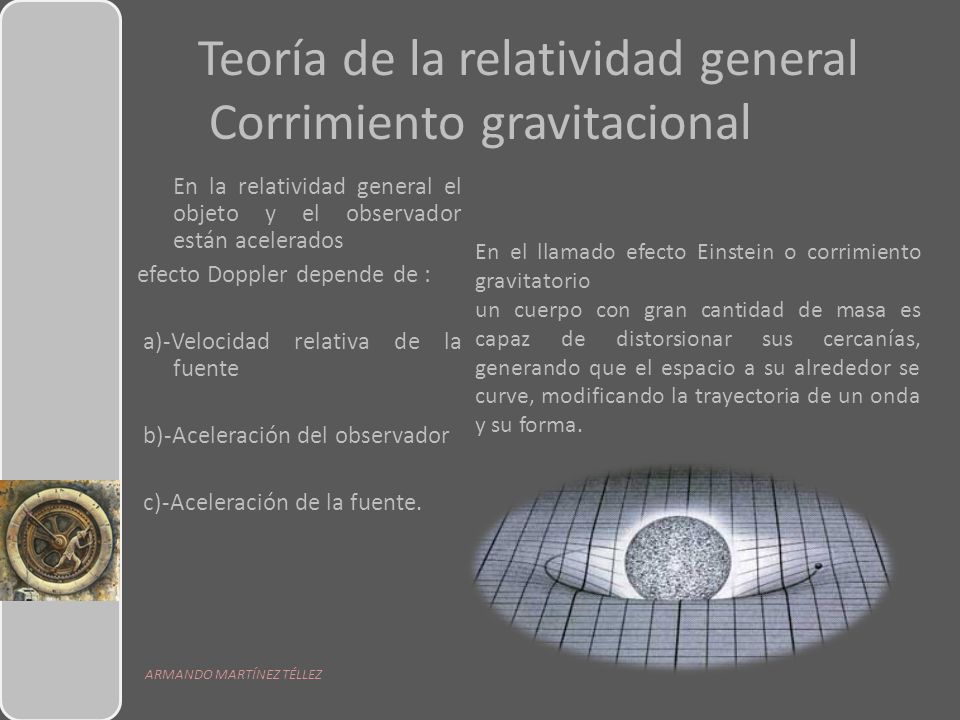 Teoría de la relatividad general
Corrimiento gravitacional

En la relatividad general el objeto y el observador están acelerados

efecto Doppler depende de :

a)-Velocidad relativa de la fuente

b)-Aceleración del observador

c)-Aceleración de la fuente.

En el llamado efecto Einstein o corrimiento gravitatorio
un cuerpo con gran cantidad de masa es capaz de distorsionar sus cercanías, generando que el espacio a su alrededor se curve, modificando la trayectoria de un onda y su forma.

ARMANDO MARTÍNEZ TÉLLEZ